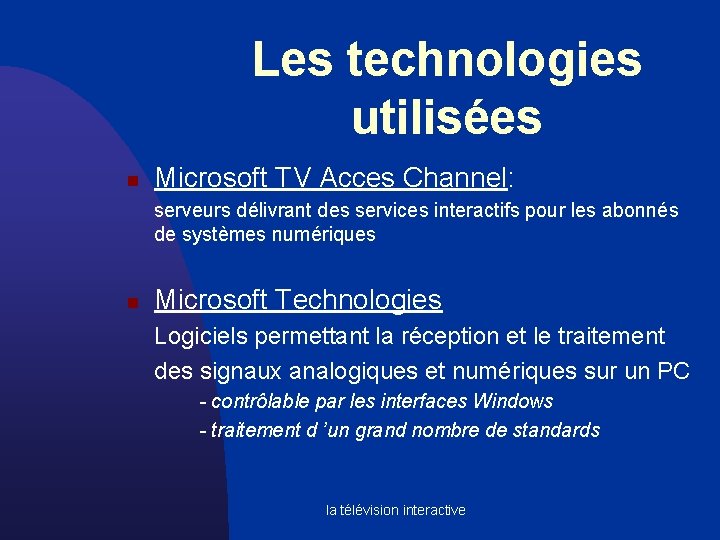 Les technologies utilisées

Microsoft TV Acces Channel:
serveurs délivrant des services interactifs pour les abonnés de systèmes numériques

Microsoft Technologies
Logiciels permettant la réception et le traitement des signaux analogiques et numériques sur un PC
- contrôlable par les interfaces Windows
- traitement d 'un grand nombre de standards

la télévision interactive